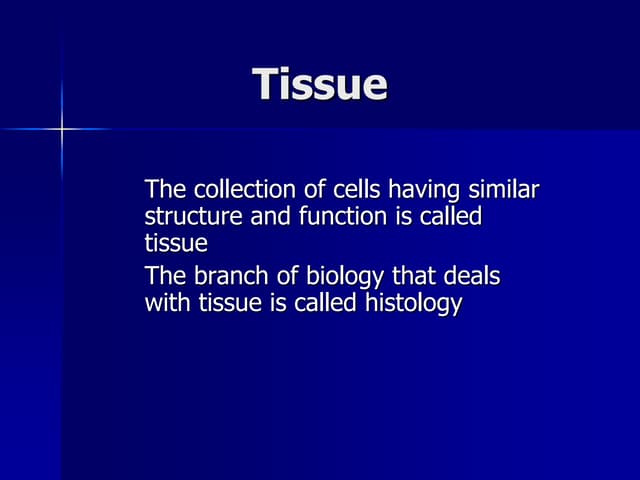 Tissue

The collection of cells having similar structure and function is called tissue

The branch of biology that deals with tissue is called histology